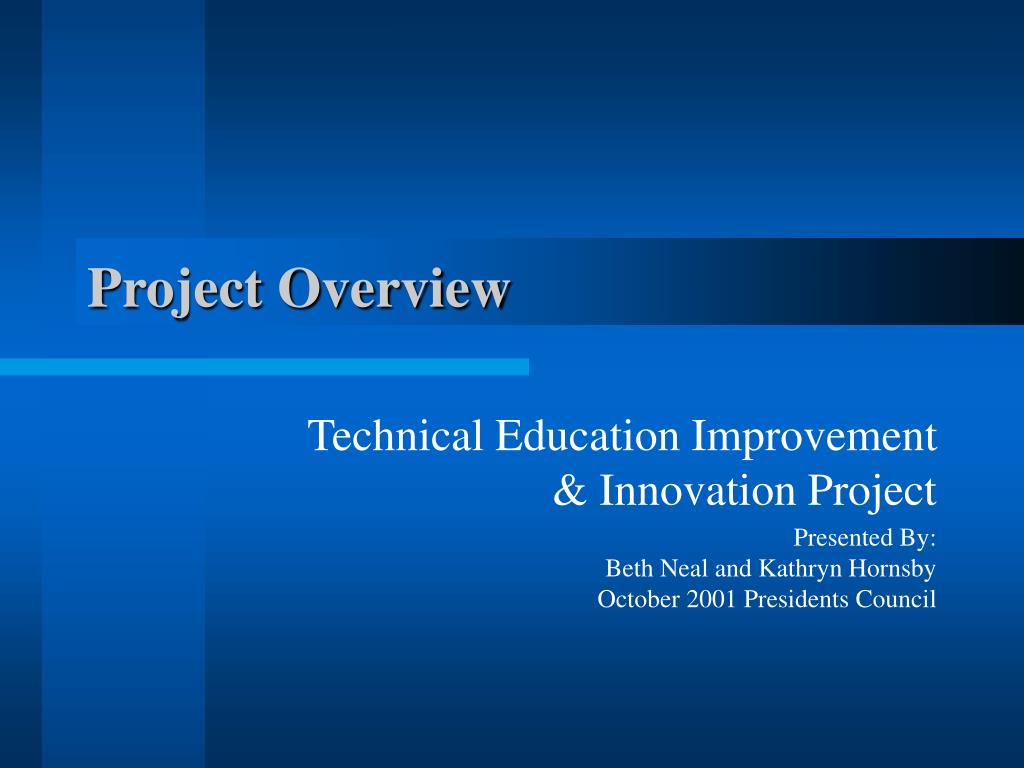 Project Overview

Technical Education Improvement & Innovation Project

Presented By:
Beth Neal and Kathryn Hornsby
October 2001 Presidents Council